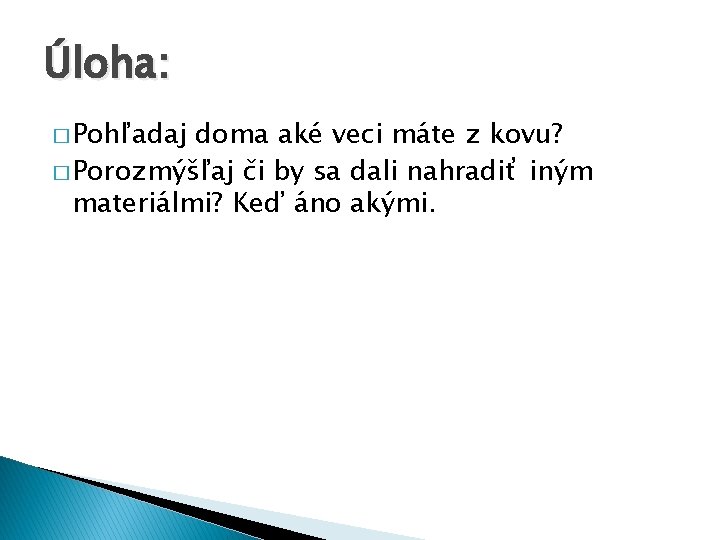 Úloha:

□ Pohľadaj doma aké veci máte z kovu?
□ Porozmýšľaj či by sa dali nahradiť iným materiálmi? Keď áno akými.